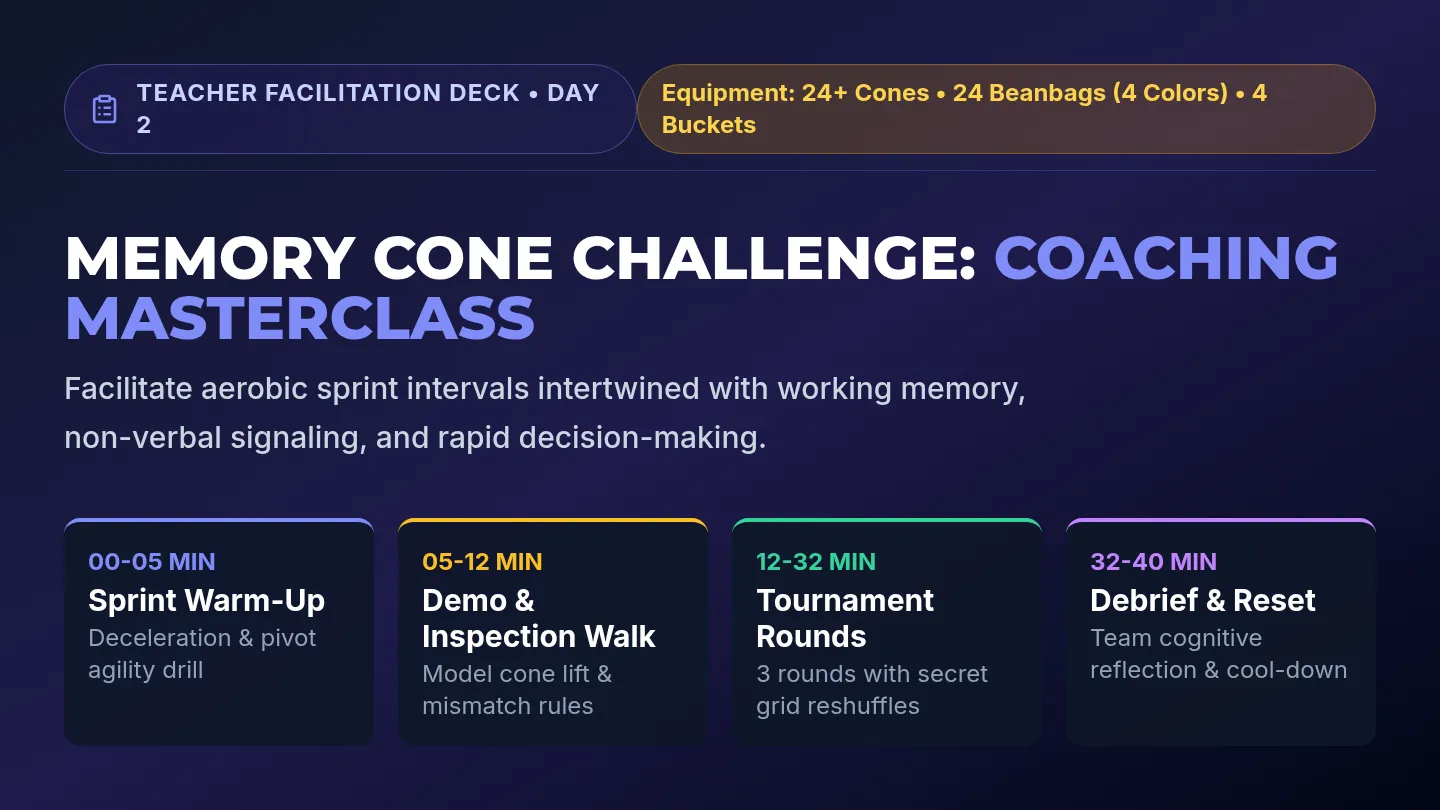 TEACHER FACILITATION DECK • DAY 2

Equipment: 24+ Cones • 24 Beanbags (4 Colors) • 4 Buckets

MEMORY CONE CHALLENGE: COACHING MASTERCLASS

Facilitate aerobic sprint intervals intertwined with working memory, non-verbal signaling, and rapid decision-making.

00-05 MIN
Sprint Warm-Up
Deceleration & pivot agility drill

05-12 MIN
Demo & Inspection Walk
Model cone lift & mismatch rules

12-32 MIN
Tournament Rounds
3 rounds with secret grid reshuffles

32-40 MIN
Debrief & Reset
Team cognitive reflection & cool-down